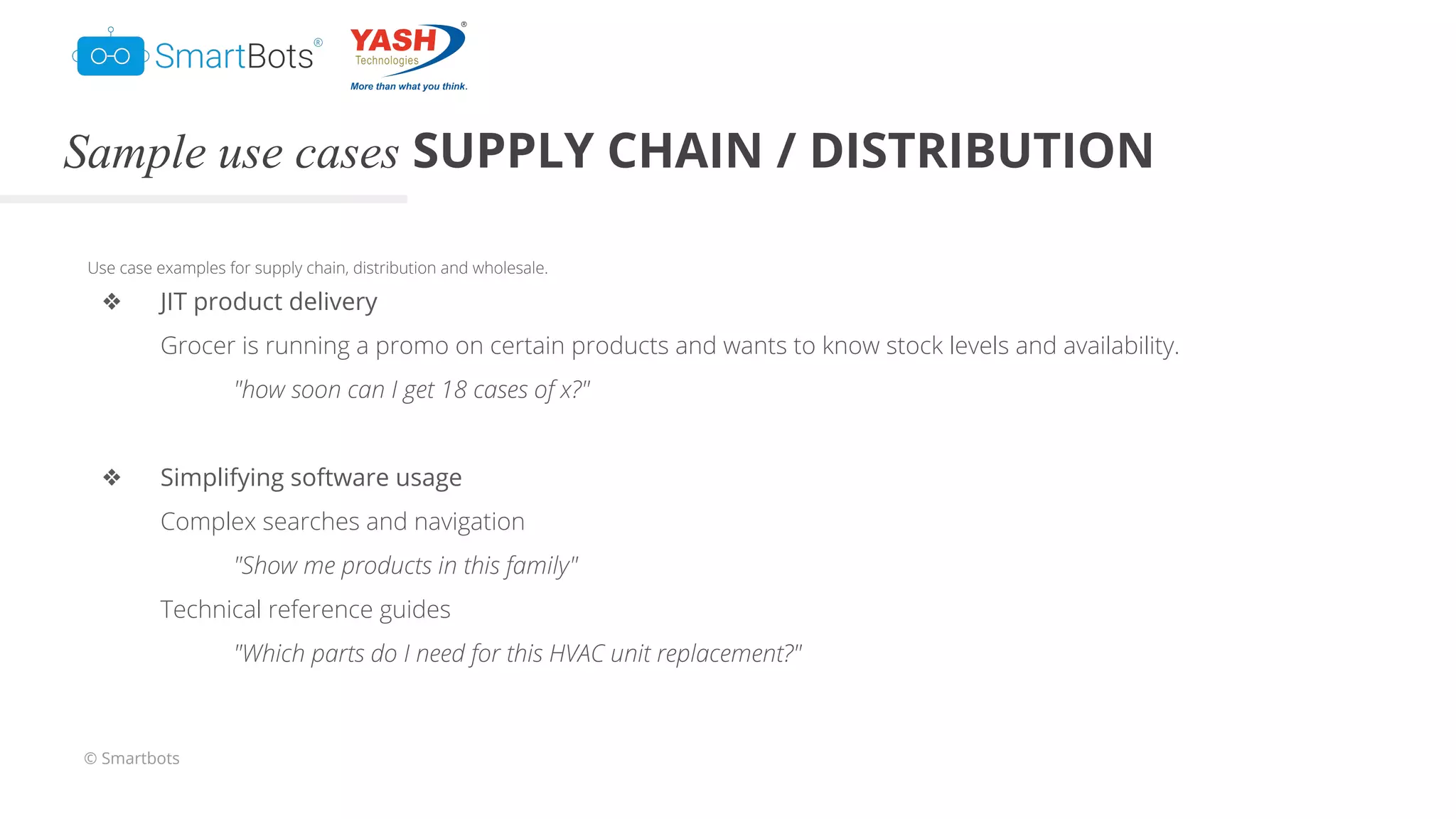 SmartBots®

YASH® Technologies
More than what you think.

Sample use cases SUPPLY CHAIN / DISTRIBUTION

Use case examples for supply chain, distribution and wholesale.

❖ JIT product delivery

Grocer is running a promo on certain products and wants to know stock levels and availability.

"how soon can I get 18 cases of x?"

❖ Simplifying software usage

Complex searches and navigation

"Show me products in this family"

Technical reference guides

"Which parts do I need for this HVAC unit replacement?"

© Smartbots